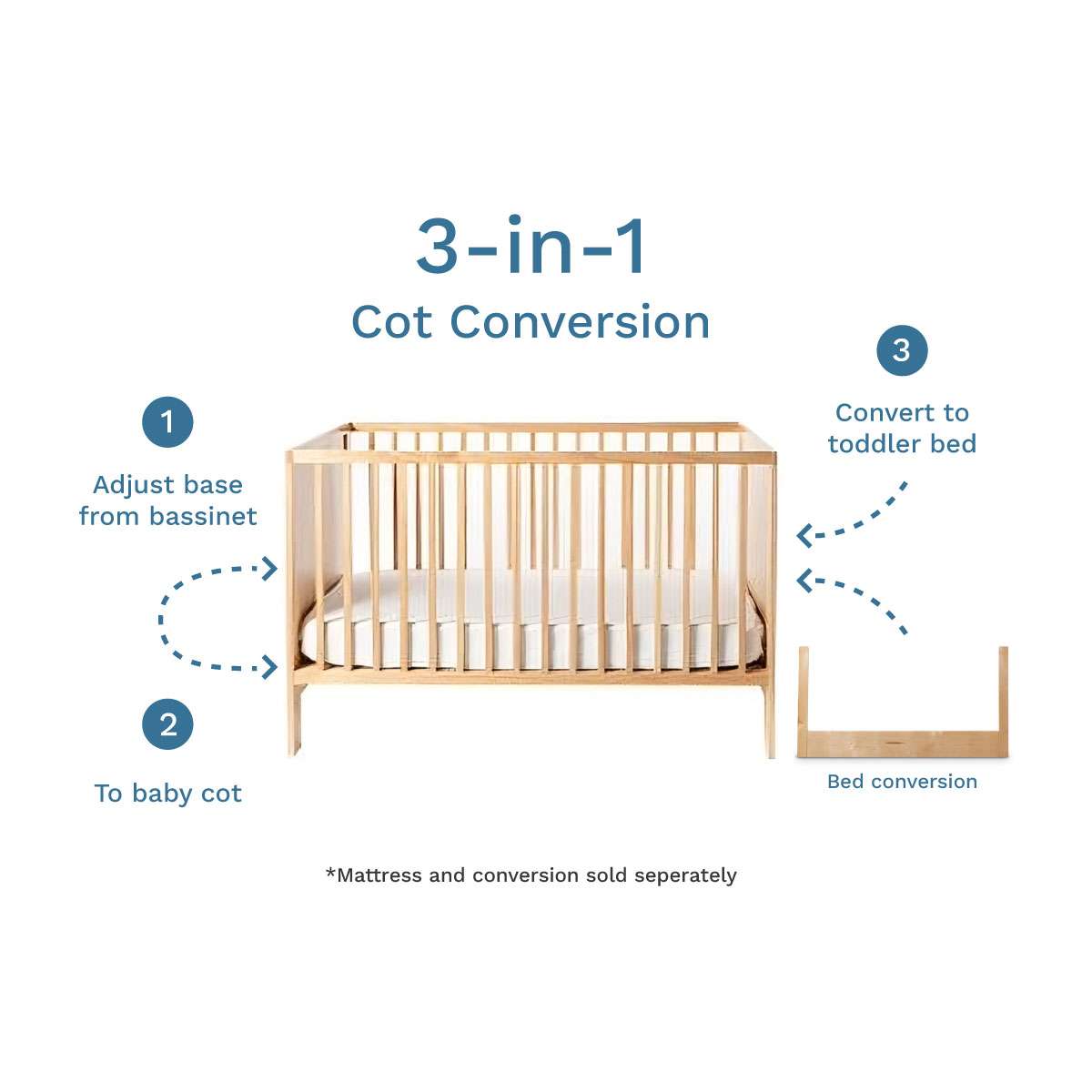 3-in-1
Cot Conversion

1

Adjust base from bassinet

2

To baby cot

3

Convert to toddler bed

Bed conversion

*Mattress and conversion sold seperately